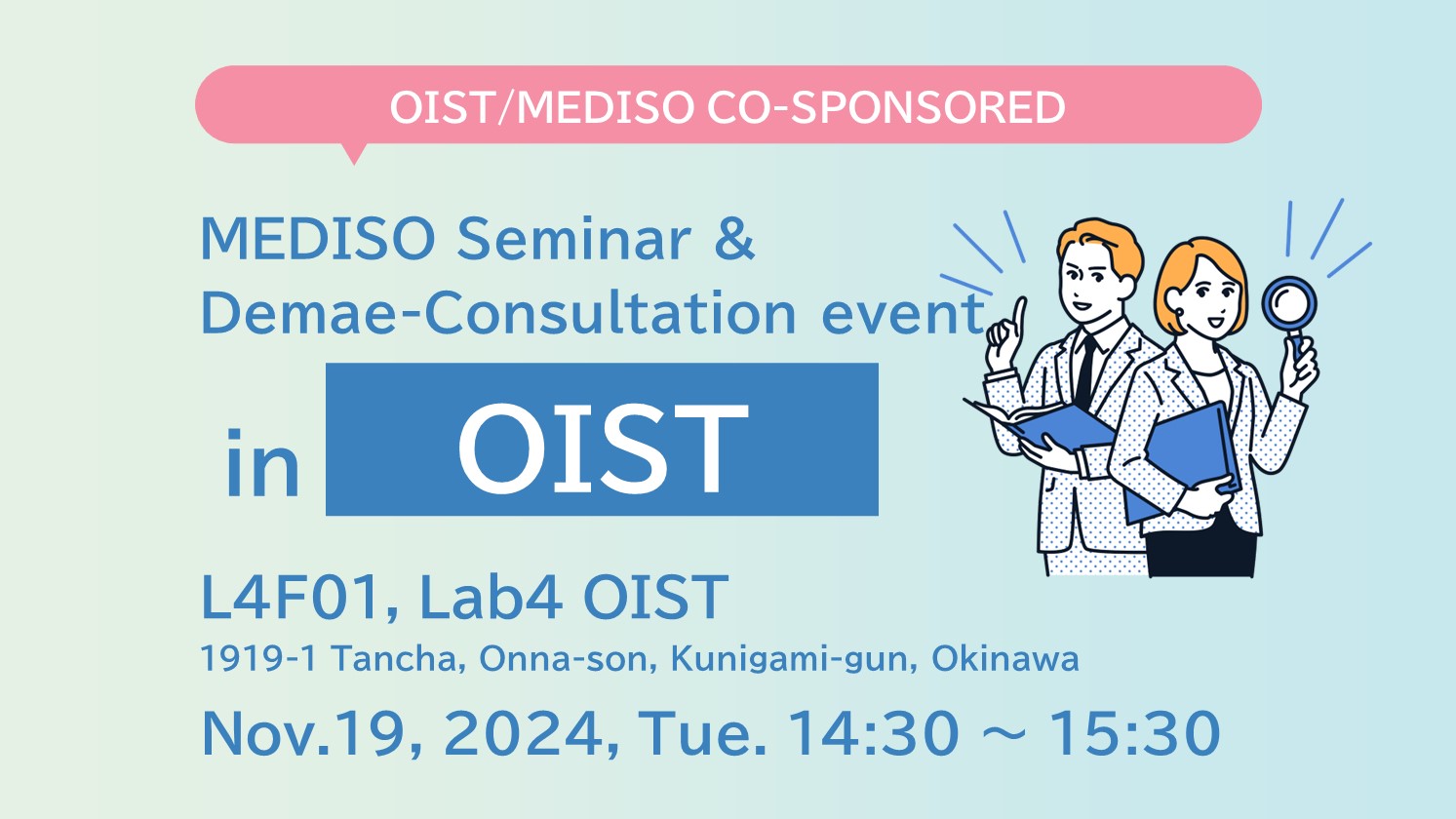 OIST/MEDISO CO-SPONSORED

MEDISO Seminar & Demae-Consultation event

in OIST

L4F01, Lab4 OIST
1919-1 Tancha, Onna-son, Kunigami-gun, Okinawa

Nov.19, 2024, Tue. 14:30 ～ 15:30